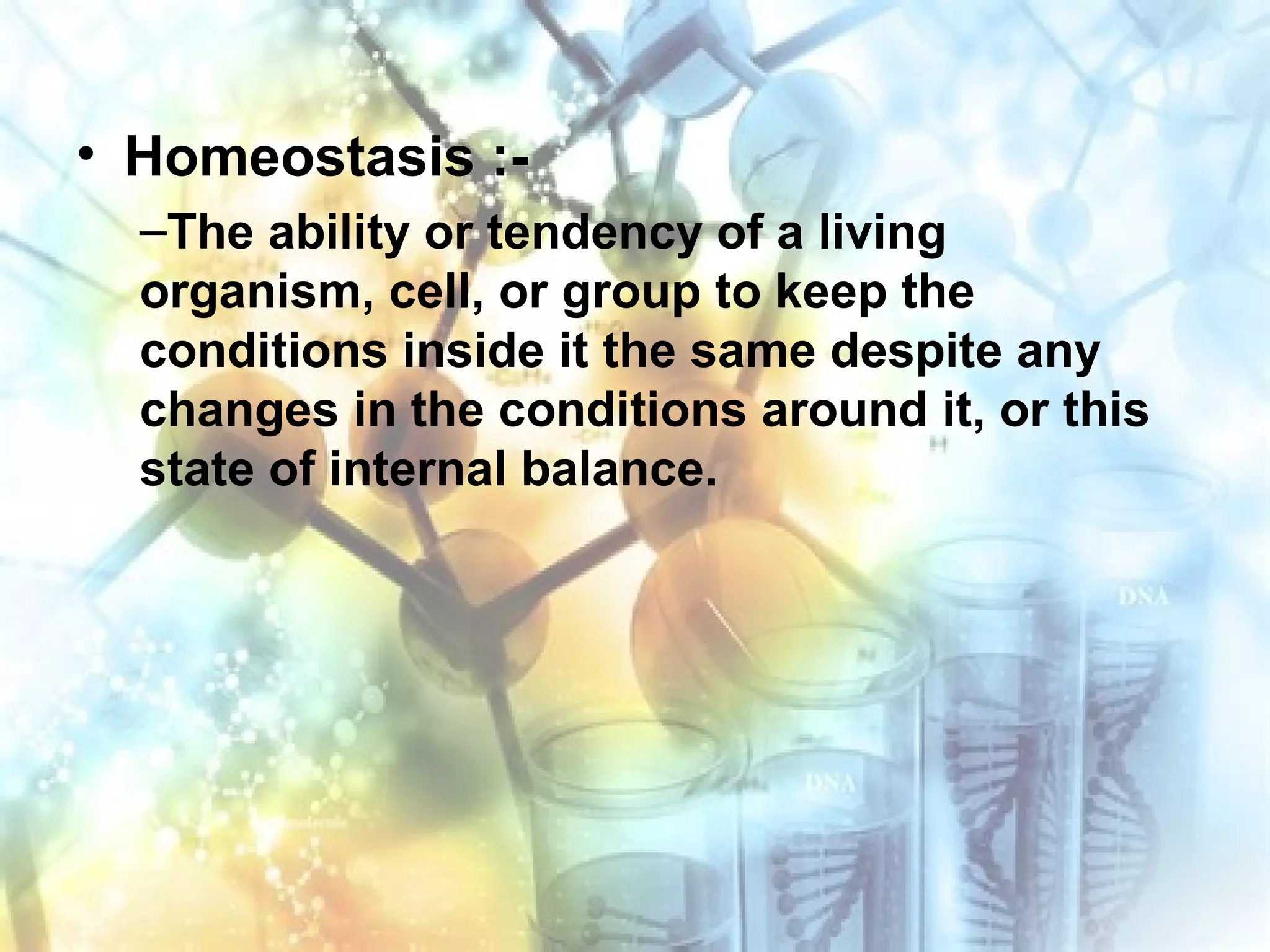 • Homeostasis :-

–The ability or tendency of a living organism, cell, or group to keep the conditions inside it the same despite any changes in the conditions around it, or this state of internal balance.

DNA

DNA